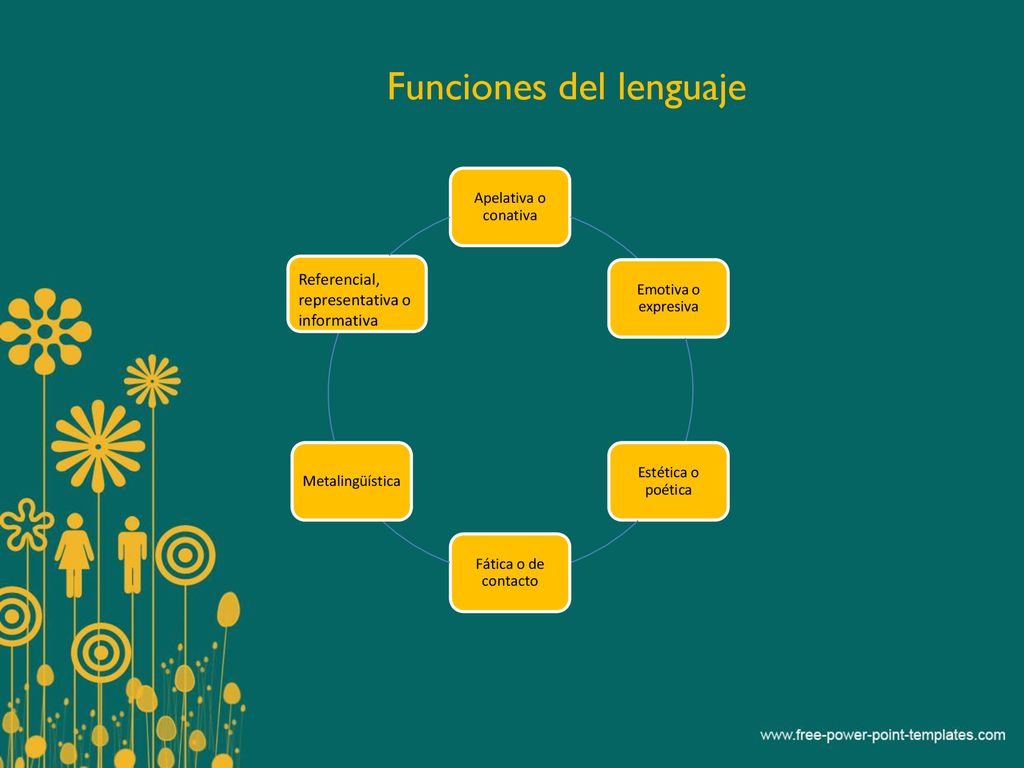 Funciones del lenguaje

Apelativa o conativa

Emotiva o expresiva

Estética o poética

Fática o de contacto

Metalingüística

Referencial, representativa o informativa

www.free-power-point-templates.com